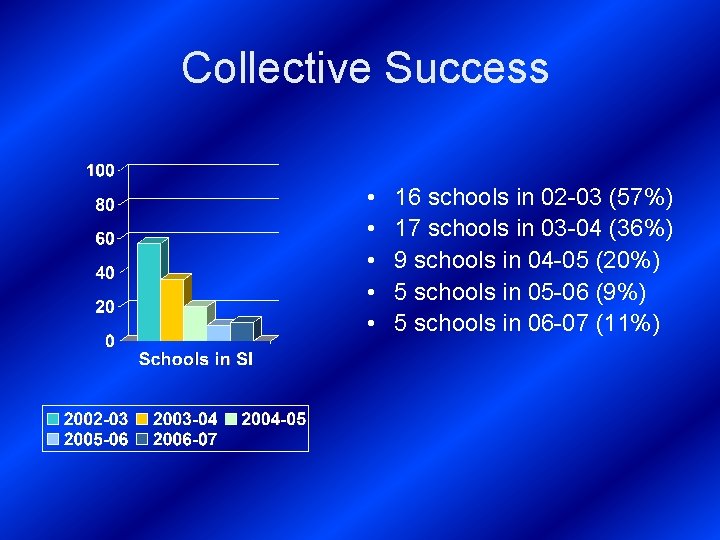 Collective Success

100
80
60
40
20
0
Schools in SI

2002-03 2003-04 2004-05
2005-06 2006-07

• 16 schools in 02-03 (57%)
• 17 schools in 03-04 (36%)
• 9 schools in 04-05 (20%)
• 5 schools in 05-06 (9%)
• 5 schools in 06-07 (11%)